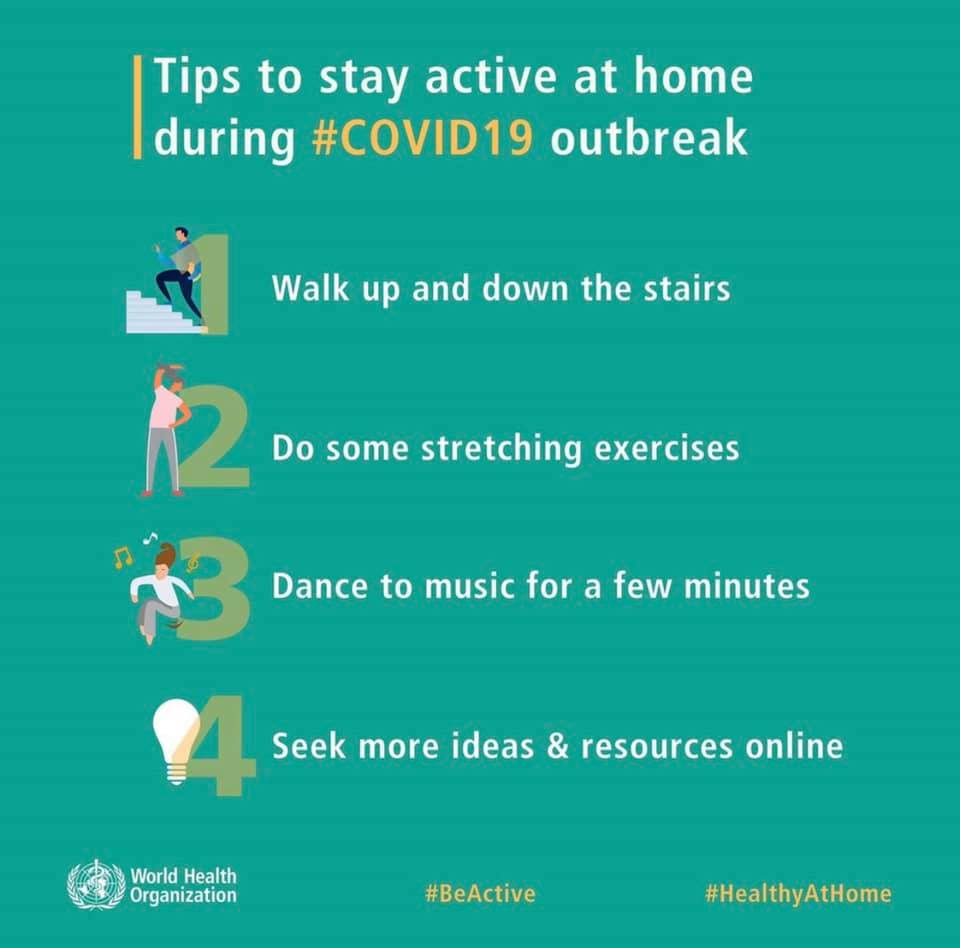 Tips to stay active at home during #COVID19 outbreak

1 Walk up and down the stairs

2 Do some stretching exercises

3 Dance to music for a few minutes

4 Seek more ideas & resources online

World Health Organization

#BeActive

#HealthyAtHome